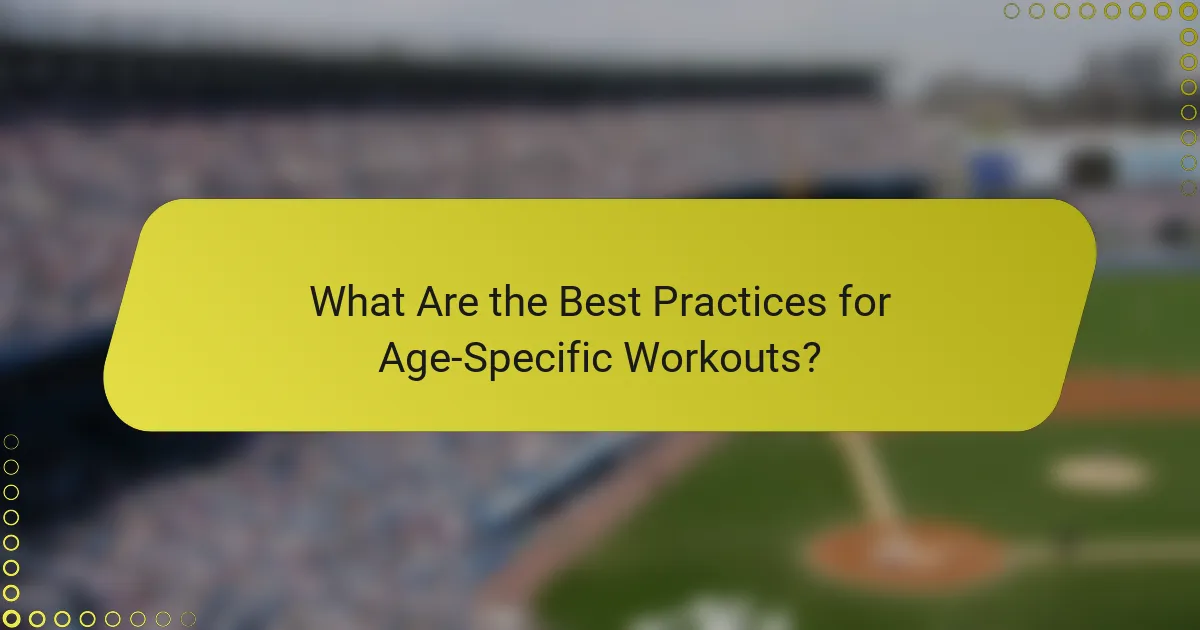 What Are the Best Practices for Age-Specific Workouts?